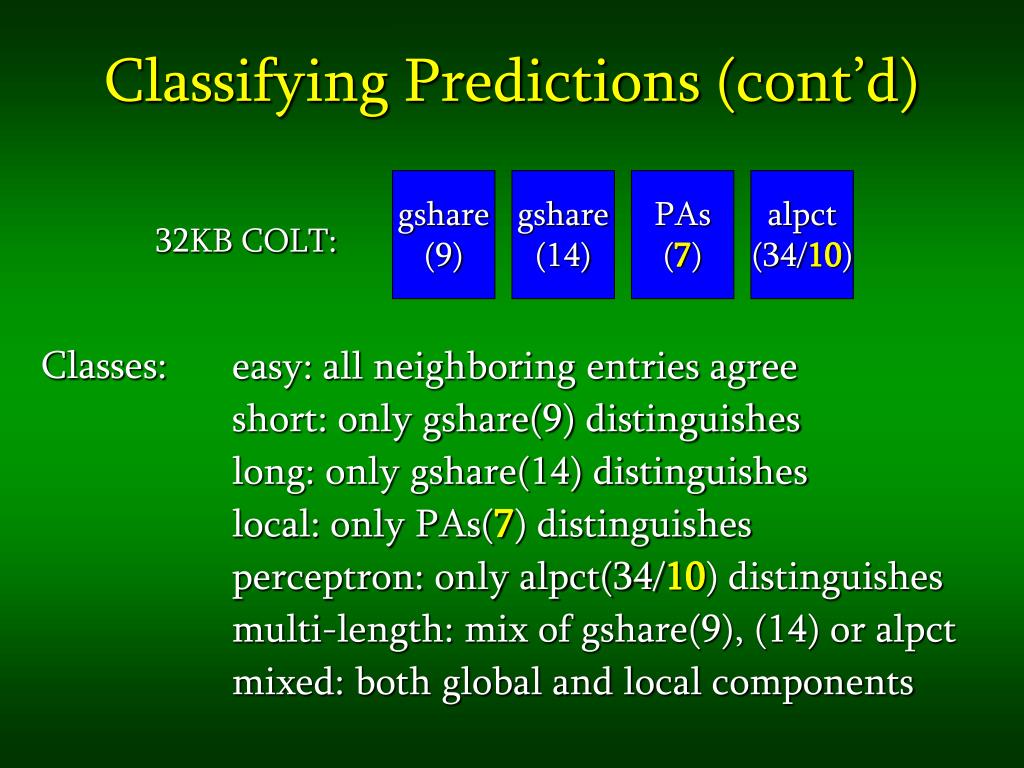 Classifying Predictions (cont'd)

32KB COLT:

gshare (9)

gshare (14)

PAs (7)

alpct (34/10)

Classes:

easy: all neighboring entries agree
short: only gshare(9) distinguishes
long: only gshare(14) distinguishes
local: only PAs(7) distinguishes
perceptron: only alpct(34/10) distinguishes
multi-length: mix of gshare(9), (14) or alpct
mixed: both global and local components